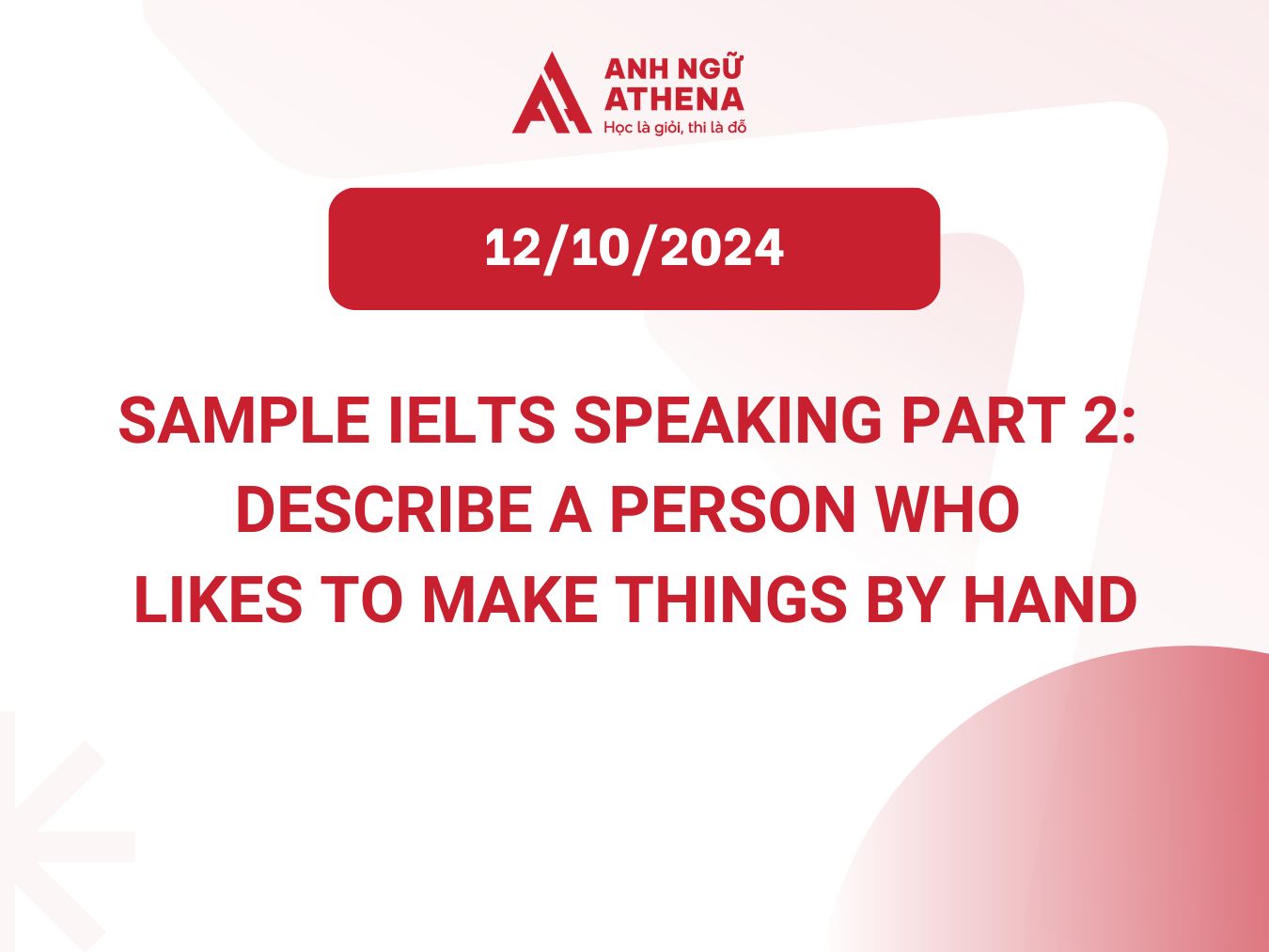 ANH NGỮ
ATHENA
Học là giỏi, thi là đỗ

12/10/2024

SAMPLE IELTS SPEAKING PART 2: DESCRIBE A PERSON WHO LIKES TO MAKE THINGS BY HAND